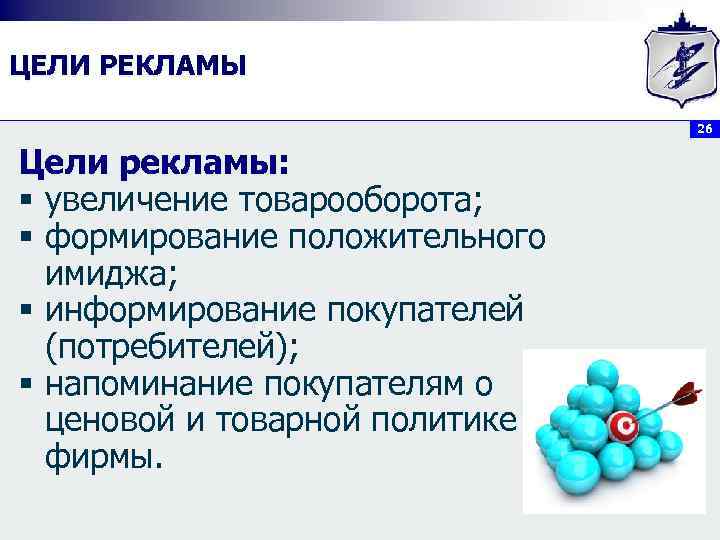 ЦЕЛИ РЕКЛАМЫ

26

Цели рекламы:
▪ увеличение товарооборота;
▪ формирование положительного имиджа;
▪ информирование покупателей (потребителей);
▪ напоминание покупателям о ценовой и товарной политике фирмы.